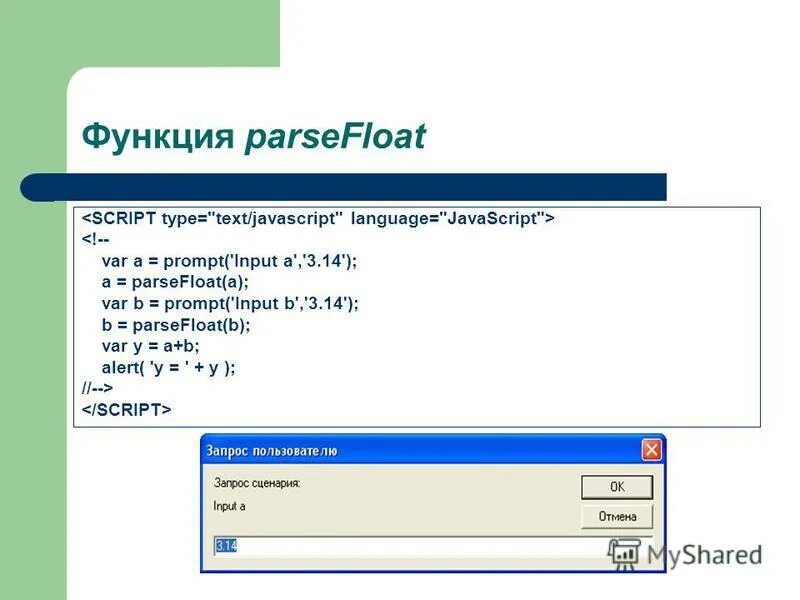 Функция parseFloat

<SCRIPT type="text/javascript" language="JavaScript">
<!--
var a = prompt('Input a','3.14');
a = parseFloat(a);
var b = prompt('Input b','3.14');
b = parseFloat(b);
var y = a+b;
alert( 'y = ' + y );
//-->
</SCRIPT>

Запрос пользователю

Запрос сценария:
Input a

OK
Отмена

3.14

MyShared